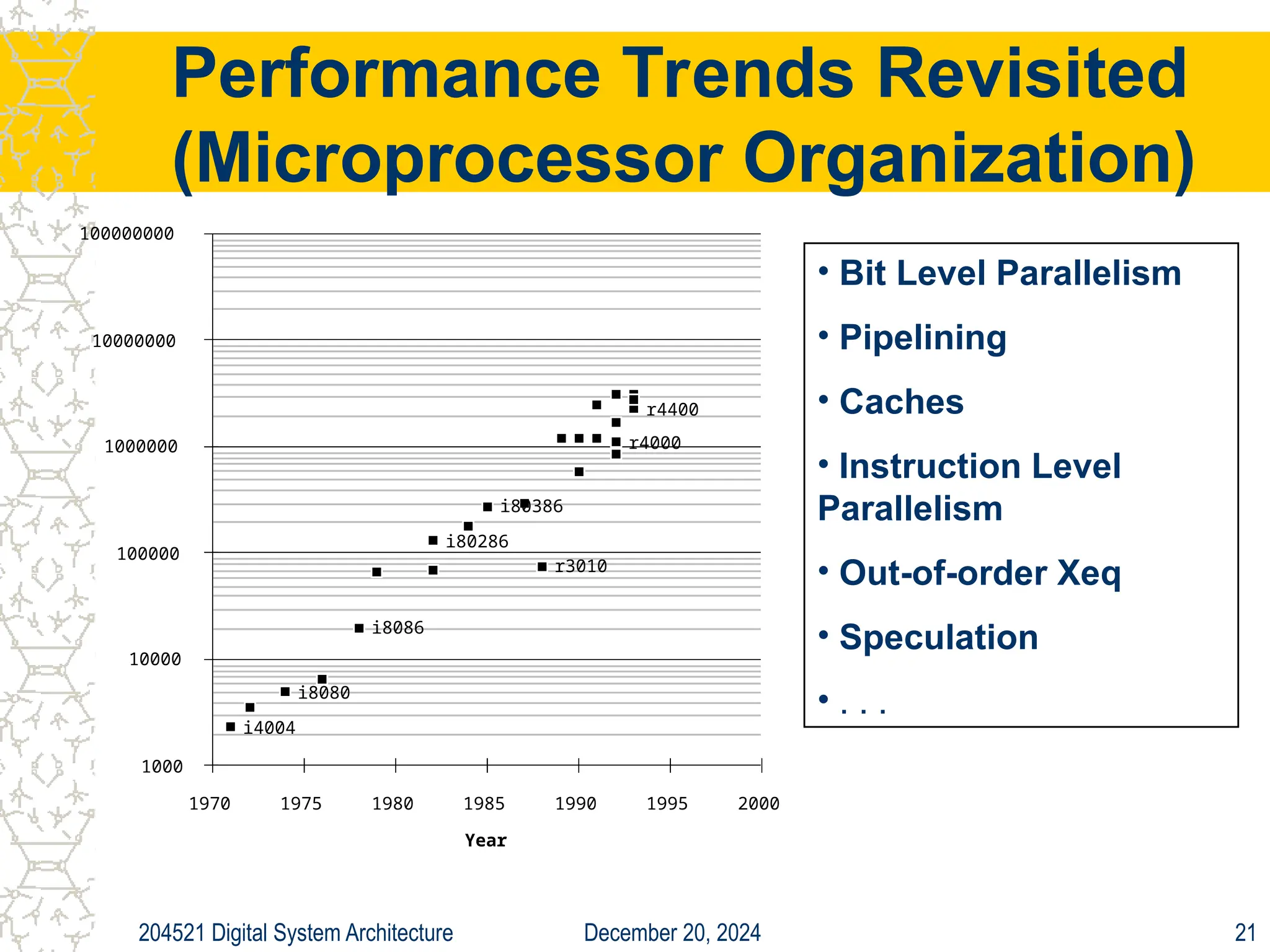 Performance Trends Revisited (Microprocessor Organization)

100000000
10000000
1000000
100000
10000
1000

r4400
r4000
i80386
i80286
r3010
i8086
i8080
i4004

1970
1975
1980
1985
1990
1995
2000

Year

• Bit Level Parallelism
• Pipelining
• Caches
• Instruction Level Parallelism
• Out-of-order Xeq
• Speculation
• . . .

204521 Digital System Architecture
December 20, 2024
21